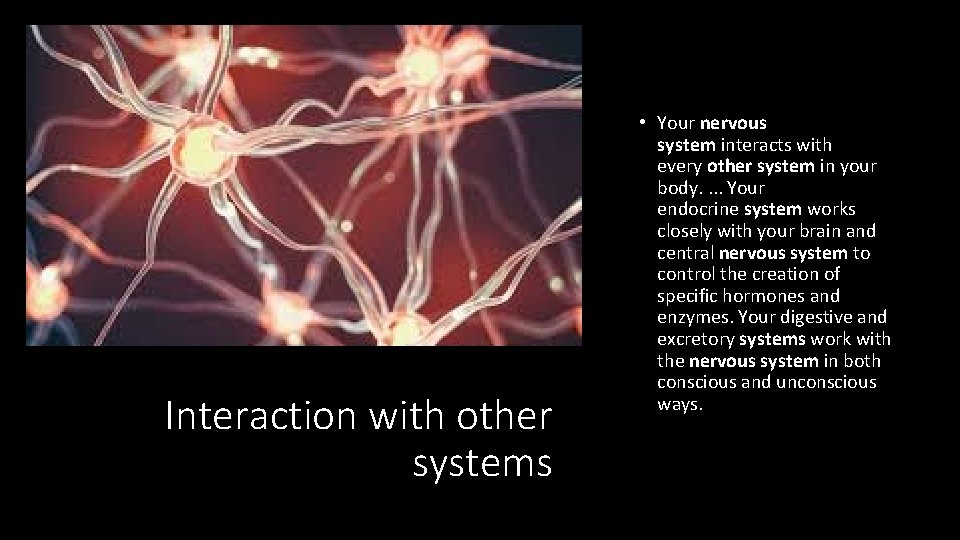 Interaction with other systems

• Your nervous system interacts with every other system in your body. ... Your endocrine system works closely with your brain and central nervous system to control the creation of specific hormones and enzymes. Your digestive and excretory systems work with the nervous system in both conscious and unconscious ways.